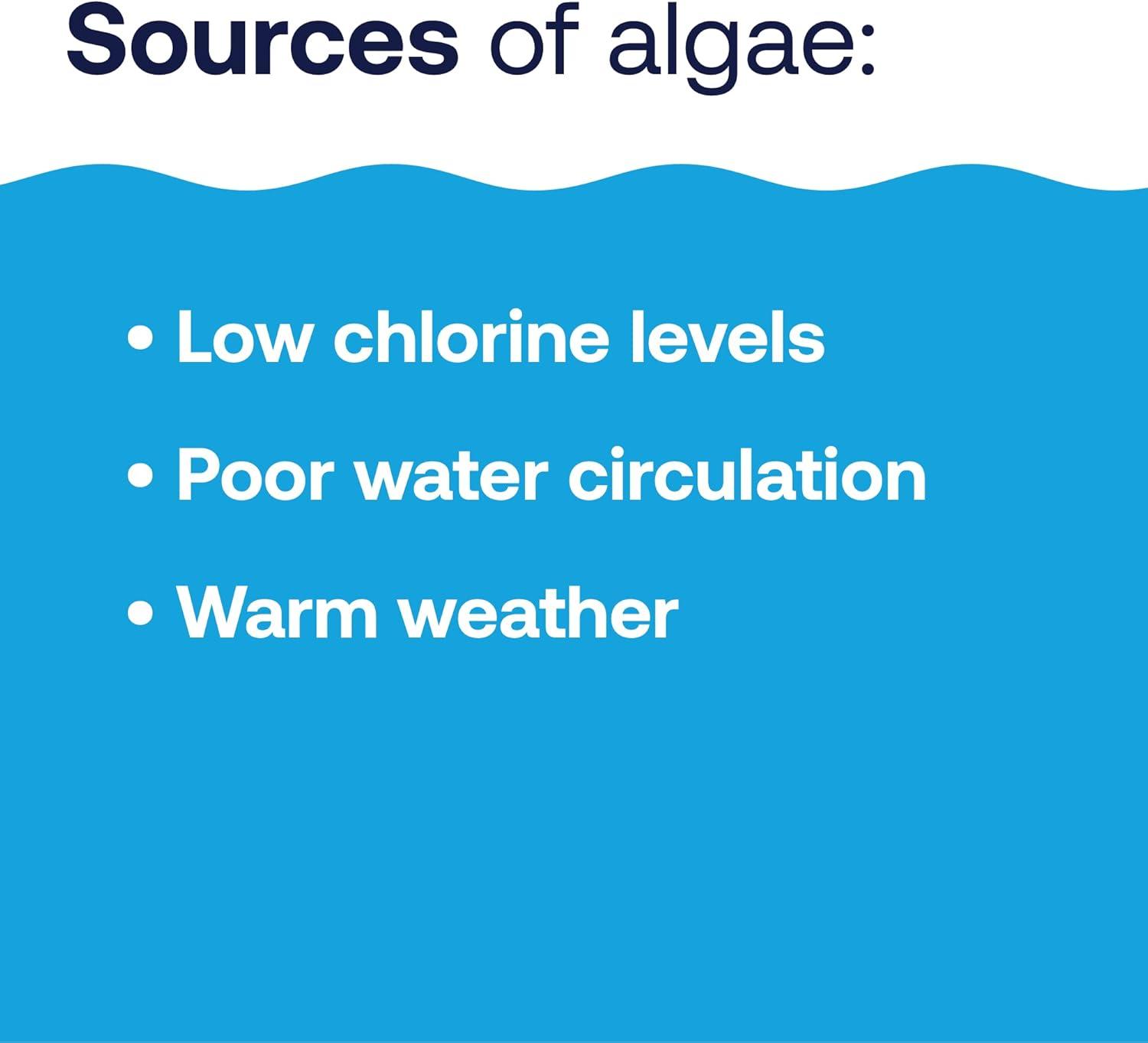 Sources of algae:

• Low chlorine levels

• Poor water circulation

• Warm weather